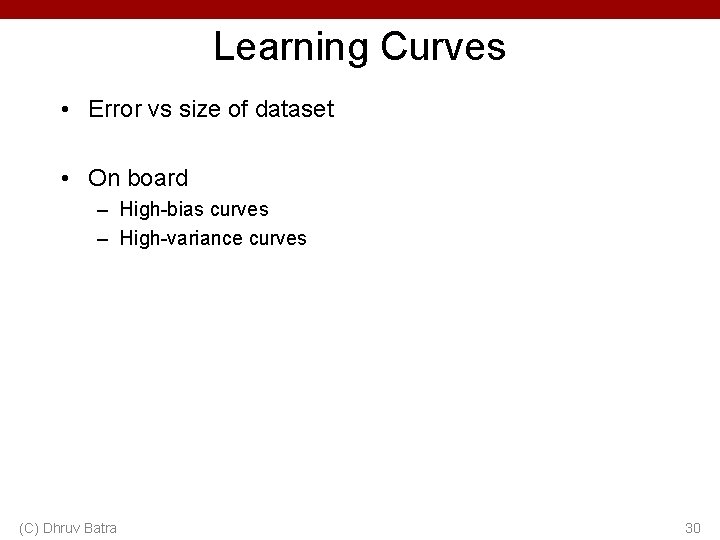 Learning Curves

• Error vs size of dataset

• On board
– High-bias curves
– High-variance curves

(C) Dhruv Batra

30